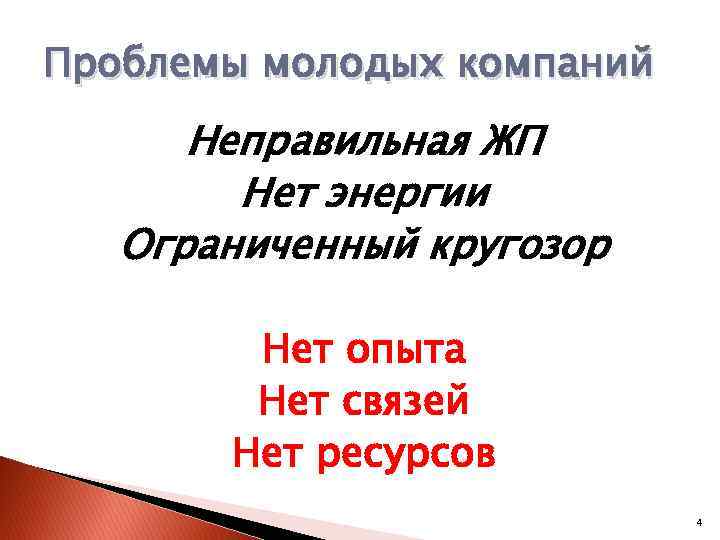 Проблемы молодых компаний

Неправильная ЖП
Нет энергии
Ограниченный кругозор

Нет опыта
Нет связей
Нет ресурсов

4